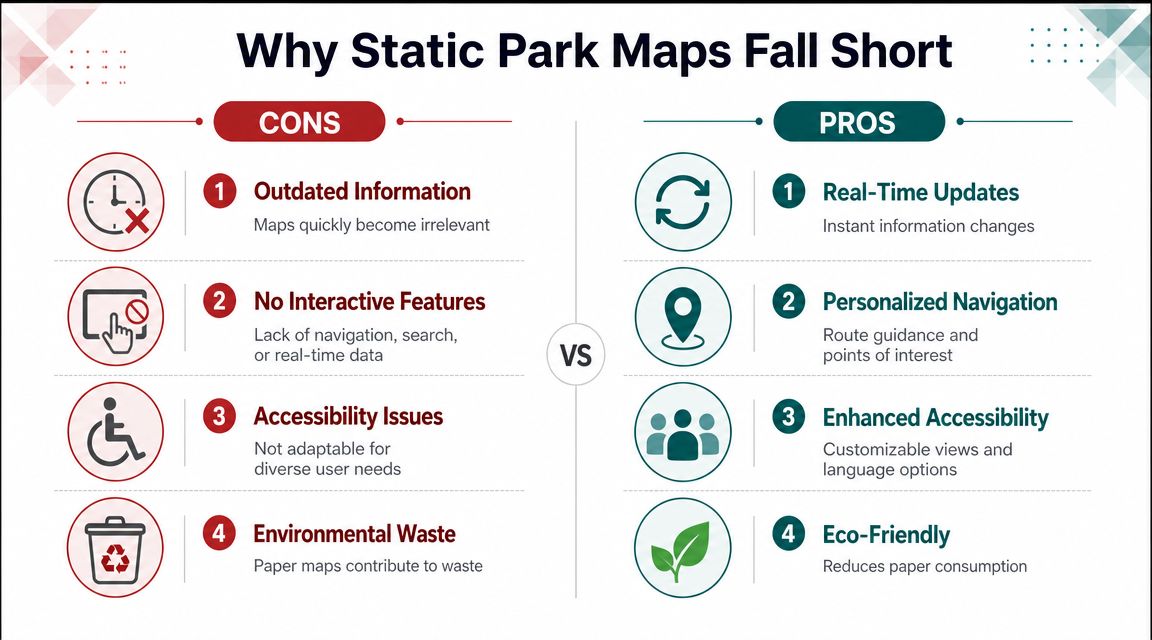 Why Static Park Maps Fall Short

CONS

1 Outdated Information
Maps quickly become irrelevant

2 No Interactive Features
Lack of navigation, search, or real-time data

3 Accessibility Issues
Not adaptable for diverse user needs

4 Environmental Waste
Paper maps contribute to waste

VS

PROS

1 Real-Time Updates
Instant information changes

2 Personalized Navigation
Route guidance and points of interest

3 Enhanced Accessibility
Customizable views and language options

4 Eco-Friendly
Reduces paper consumption